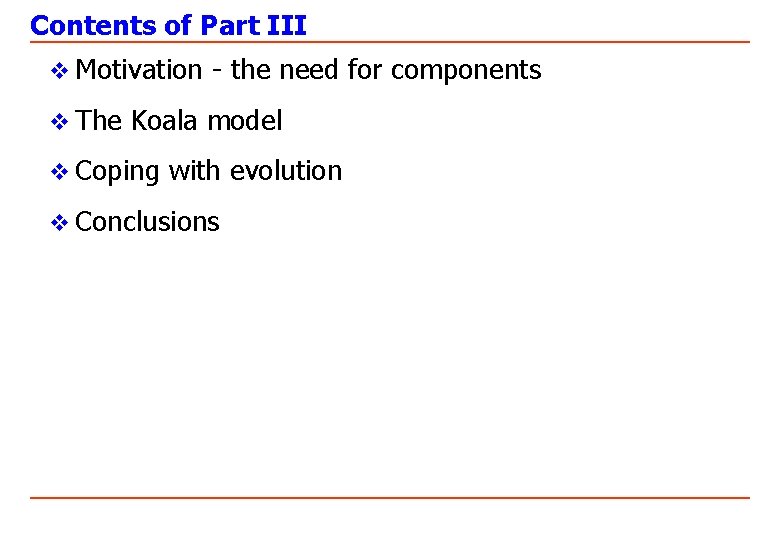 Contents of Part III

❖ Motivation - the need for components

❖ The Koala model

❖ Coping with evolution

❖ Conclusions